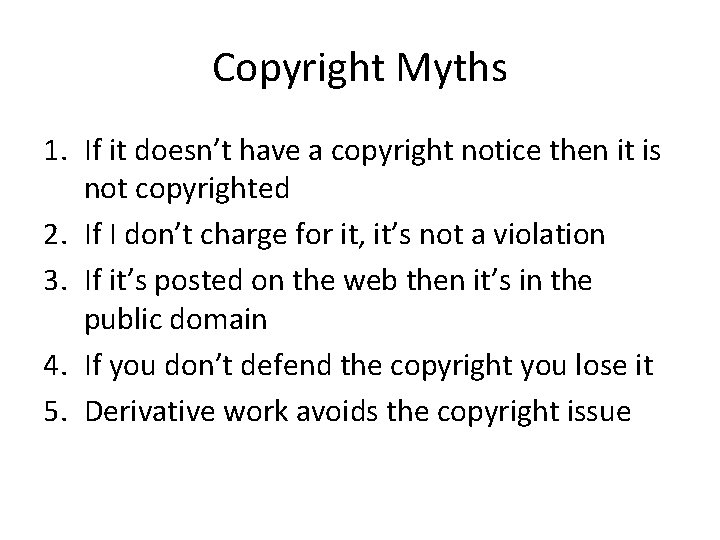 Copyright Myths

1. If it doesn’t have a copyright notice then it is not copyrighted
2. If I don’t charge for it, it’s not a violation
3. If it’s posted on the web then it’s in the public domain
4. If you don’t defend the copyright you lose it
5. Derivative work avoids the copyright issue